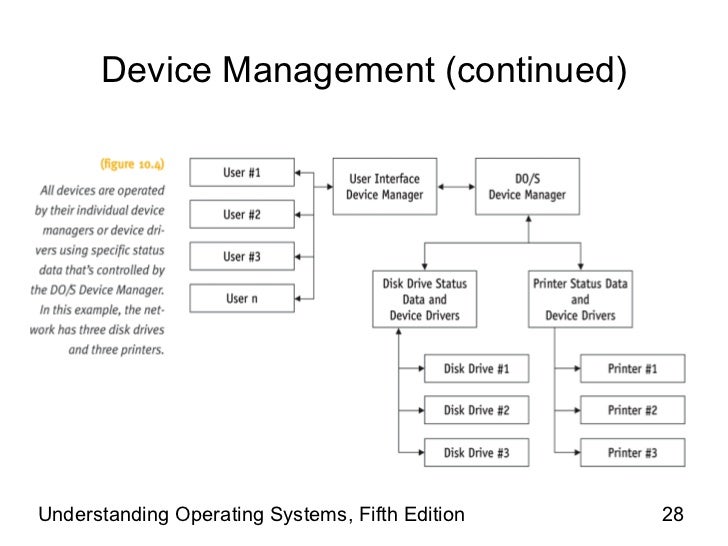 Device Management (continued)

(figure 10.4)

All devices are operated by their individual device managers or device drivers using specific status data that's controlled by the DO/S Device Manager. In this example, the network has three disk drives and three printers.

User #1

User #2

User #3

User n

User Interface Device Manager

DO/S Device Manager

Disk Drive Status Data and Device Drivers

Printer Status Data and Device Drivers

Disk Drive #1

Disk Drive #2

Disk Drive #3

Printer #1

Printer #2

Printer #3

Understanding Operating Systems, Fifth Edition

28